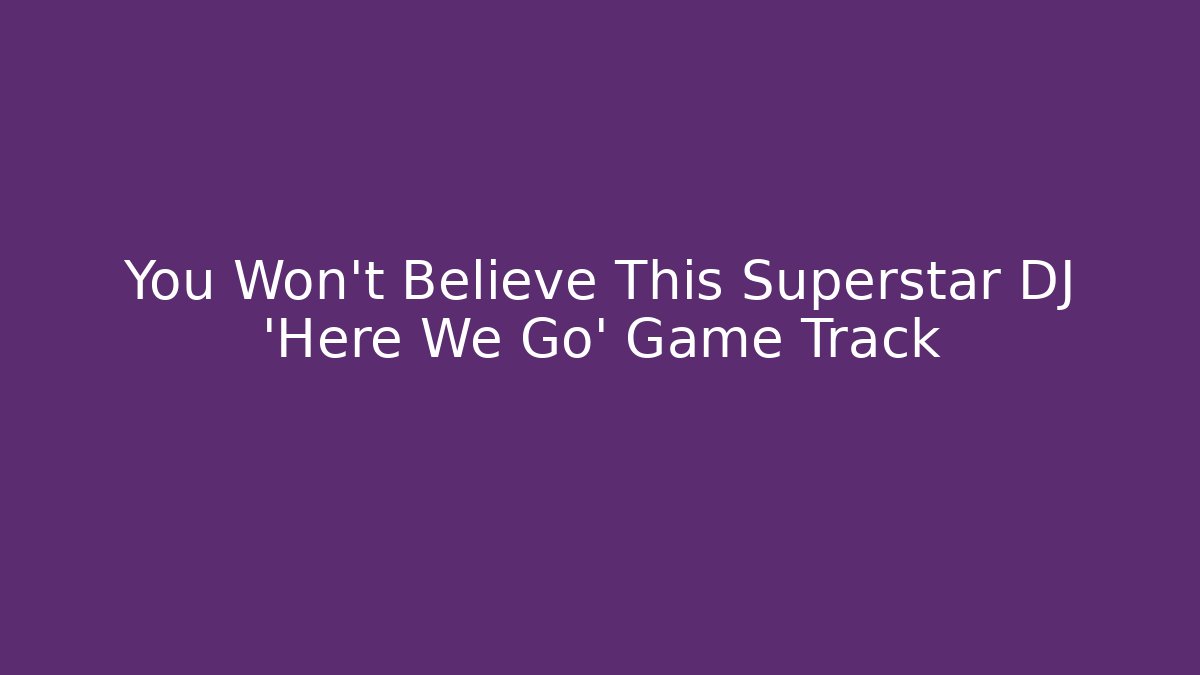 You Won't Believe This Superstar DJ 'Here We Go' Game Track